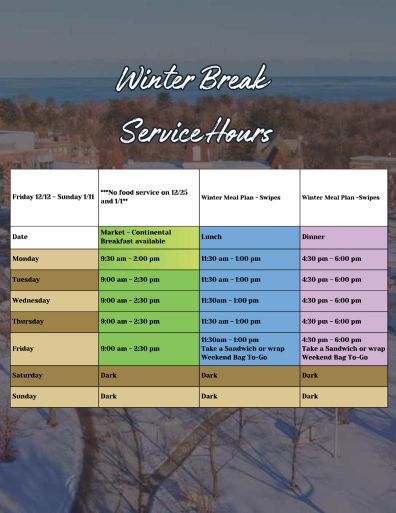 Winter Break

Service Hours

| Friday 12/12 - Sunday 1/11 | ***No food service on 12/25 and 1/1** | Winter Meal Plan - Swipes | Winter Meal Plan -Swipes |
|---|---|---|---|
| Date | Market - Continental Breakfast available | Lunch | Dinner |
| Monday | 9:30 am - 2:00 pm | 11:30 am - 1:00 pm | 4:30 pm - 6:00 pm |
| Tuesday | 9:00 am - 2:30 pm | 11:30 am - 1:00 pm | 4:30 pm - 6:00 pm |
| Wednesday | 9:00 am - 2:30 pm | 11:30am - 1:00 pm | 4:30 pm - 6:00 pm |
| Thursday | 9:00 am - 2:30 pm | 11:30 am - 1:00 pm | 4:30 pm - 6:00 pm |
| Friday | 9:00 am - 2:30 pm | 11:30am - 1:00 pm Take a Sandwich or wrap Weekend Bag To-Go | 4:30 pm - 6:00 pm Take a Sandwich or wrap Weekend Bag To-Go |
| Saturday | Dark | Dark | Dark |
| Sunday | Dark | Dark | Dark |